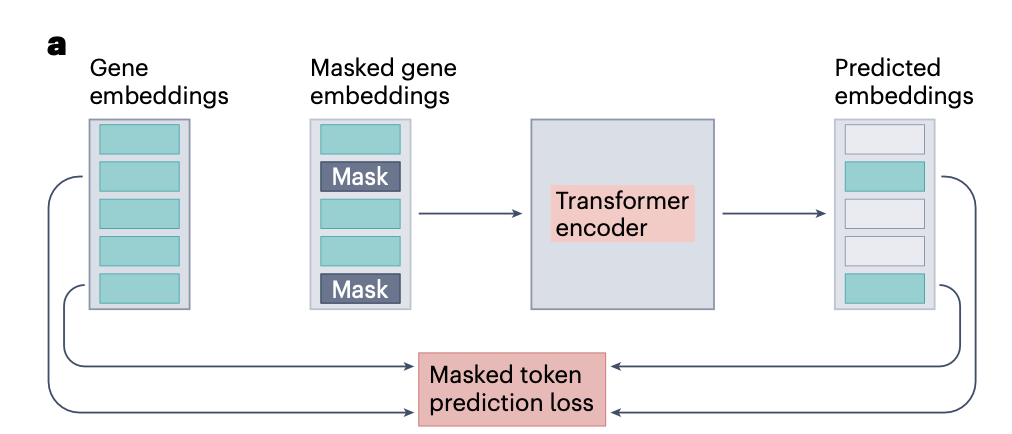 a

Gene embeddings

Masked gene embeddings

Mask

Mask

Transformer encoder

Predicted embeddings

Masked token prediction loss